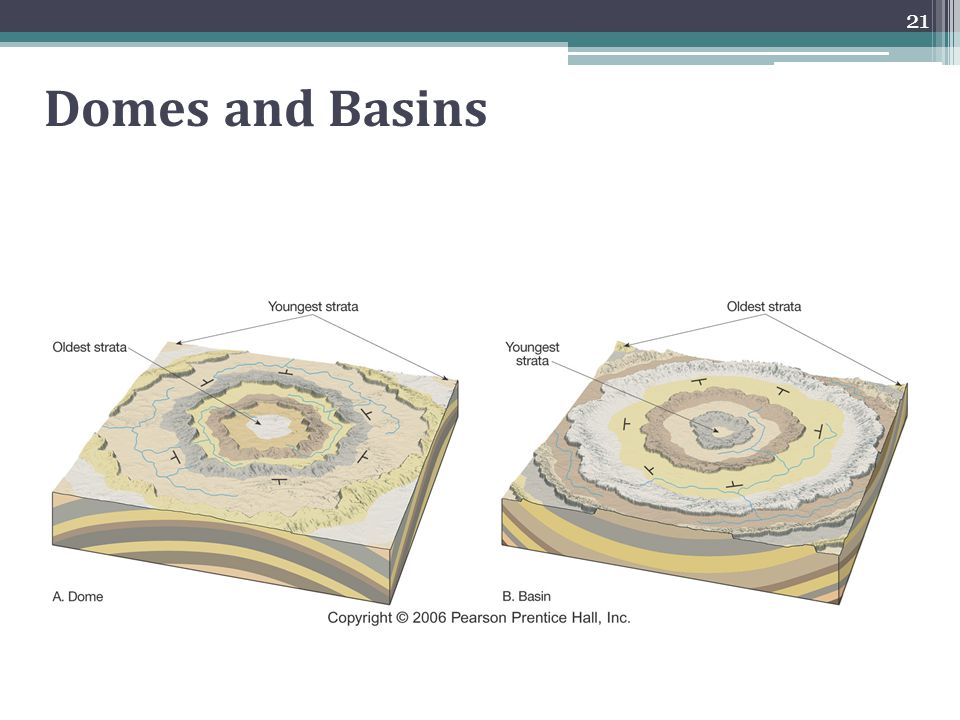 21

Domes and Basins

Youngest strata

Oldest strata

A. Dome

Oldest strata

Youngest strata

B. Basin

Copyright © 2006 Pearson Prentice Hall, Inc.